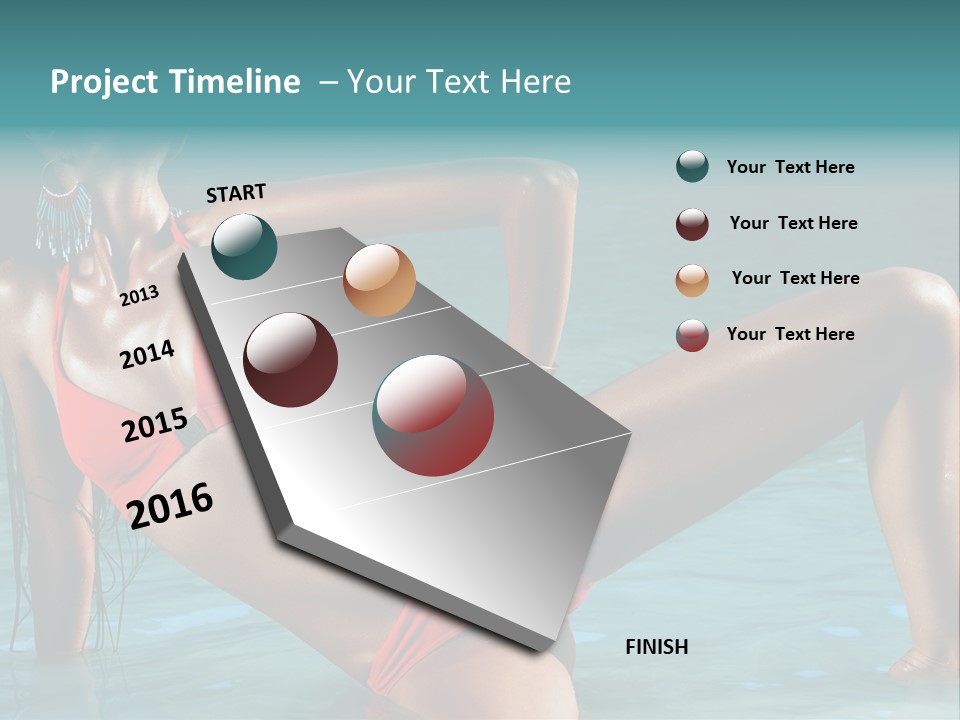 Project Timeline – Your Text Here

START

2013

2014

2015

2016

FINISH

Your Text Here

Your Text Here

Your Text Here

Your Text Here